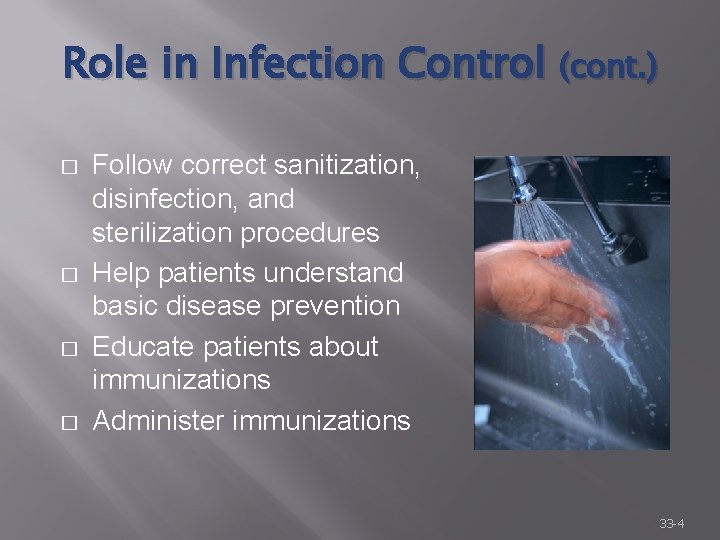 Role in Infection Control (cont.)

□ Follow correct sanitization, disinfection, and sterilization procedures
□ Help patients understand basic disease prevention
□ Educate patients about immunizations
□ Administer immunizations

33-4